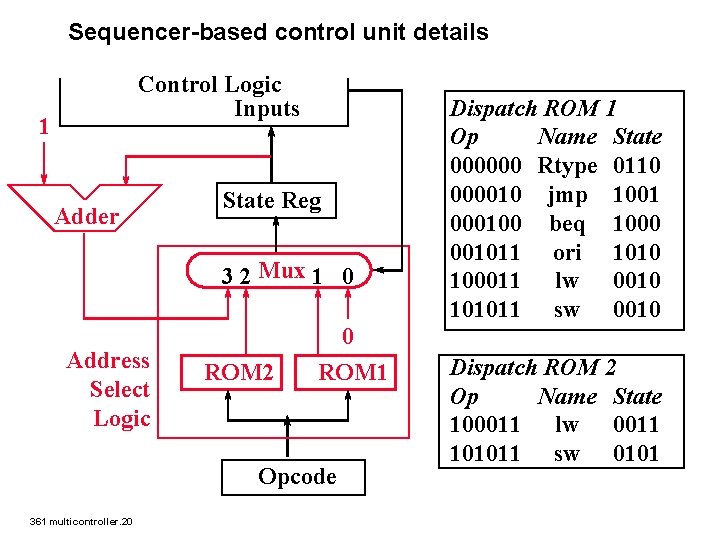 Sequencer-based control unit details

Control Logic
Inputs

1

Adder

State Reg

3 2 Mux 1 0

0

Address
Select
Logic

ROM2

ROM1

Opcode

Dispatch ROM 1

| Op | Name | State |
|---|---|---|
| 000000 | Rtype | 0110 |
| 000010 | jmp | 1001 |
| 000100 | beq | 1000 |
| 001011 | ori | 1010 |
| 100011 | lw | 0010 |
| 101011 | sw | 0010 |

Dispatch ROM 2

| Op | Name | State |
|---|---|---|
| 100011 | lw | 0011 |
| 101011 | sw | 0101 |

361 multicontroller.20